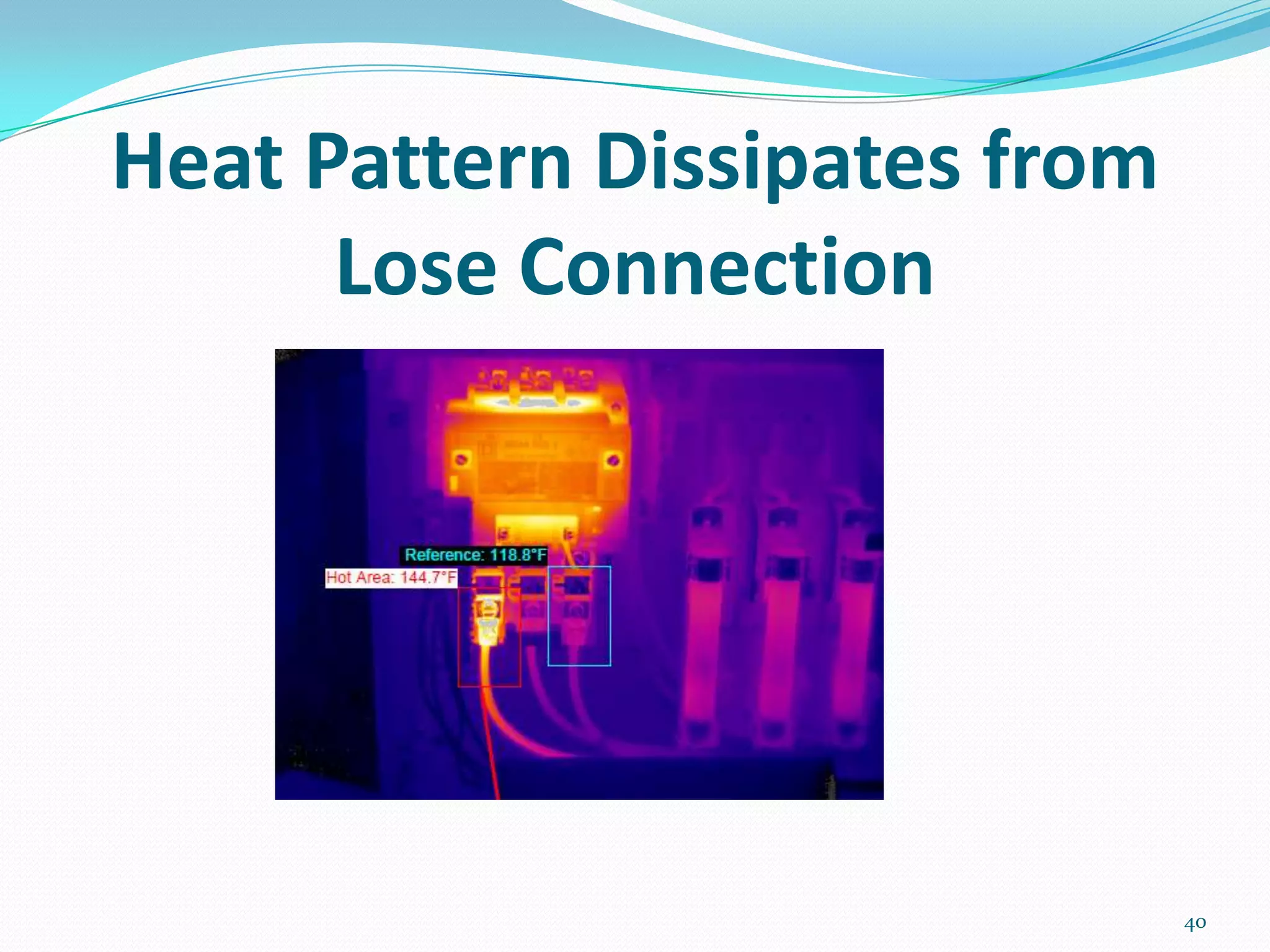 Heat Pattern Dissipates from Lose Connection

Reference: 118.8°F
Hot Area: 144.7°F

40